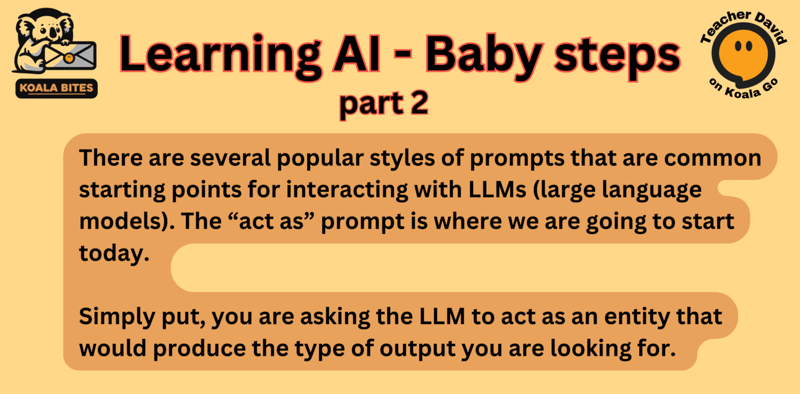 KOALA BITES

Learning AI - Baby steps
part 2

Teacher David
on Koala Go

There are several popular styles of prompts that are common starting points for interacting with LLMs (large language models). The “act as” prompt is where we are going to start today.

Simply put, you are asking the LLM to act as an entity that would produce the type of output you are looking for.